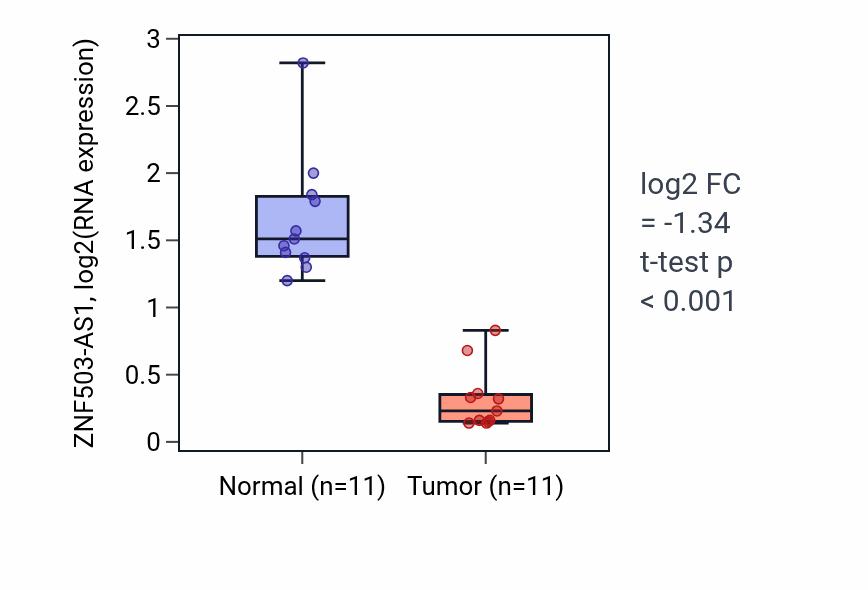 ZNF503-AS1, log2(RNA expression)

3
2.5
2
1.5
1
0.5
0

Normal (n=11) Tumor (n=11)

log2 FC
= -1.34
t-test p
< 0.001